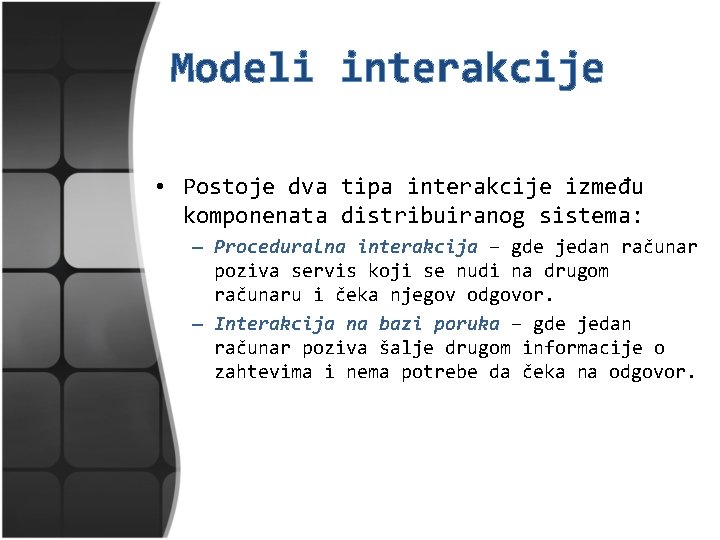 Modeli interakcije

• Postoje dva tipa interakcije između komponenata distribuiranog sistema:

– Proceduralna interakcija – gde jedan računar poziva servis koji se nudi na drugom računaru i čeka njegov odgovor.

– Interakcija na bazi poruka – gde jedan računar poziva šalje drugom informacije o zahtevima i nema potrebe da čeka na odgovor.